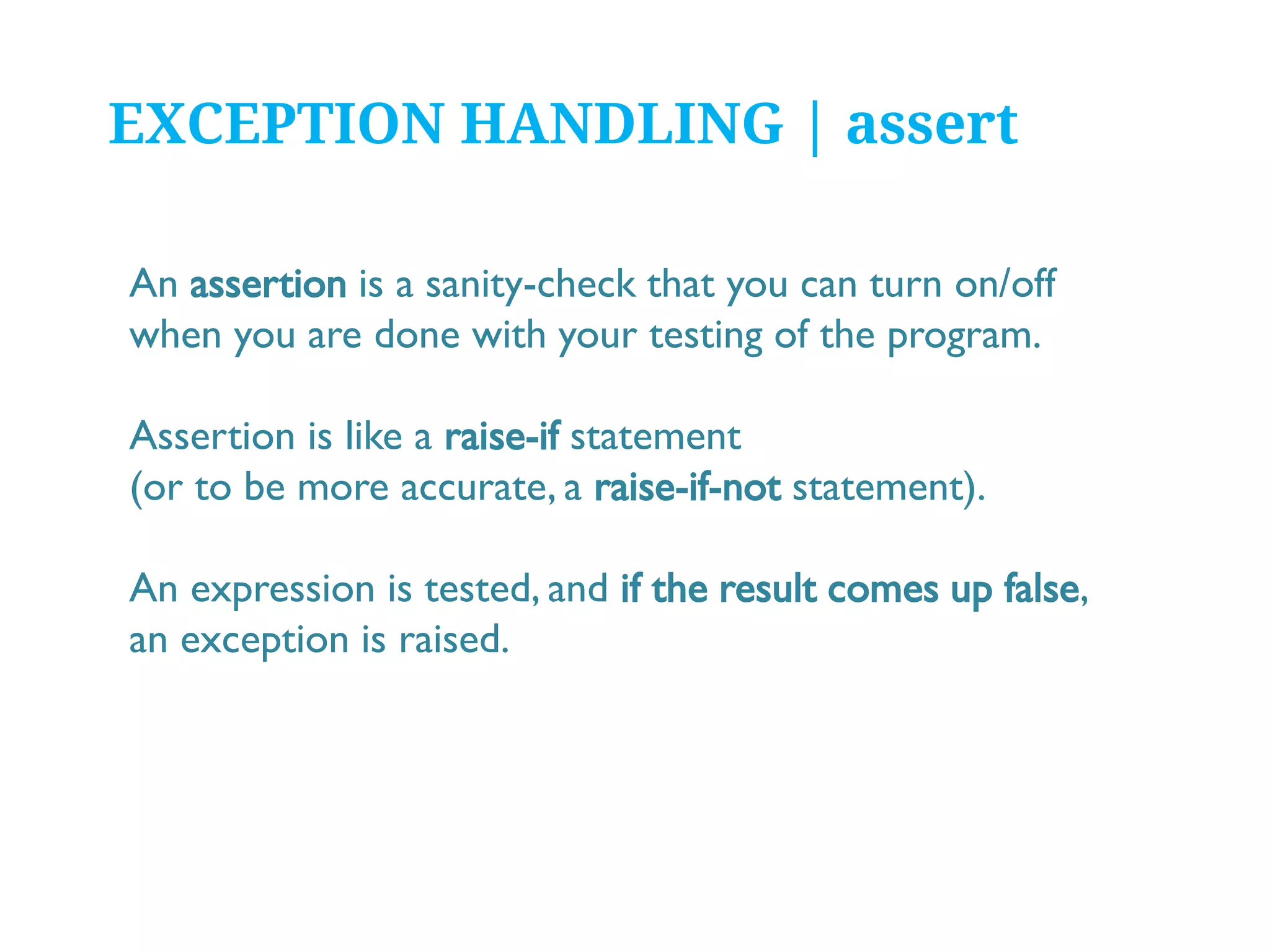 EXCEPTION HANDLING | assert

An assertion is a sanity-check that you can turn on/off when you are done with your testing of the program.

Assertion is like a raise-if statement
(or to be more accurate, a raise-if-not statement).

An expression is tested, and if the result comes up false, an exception is raised.